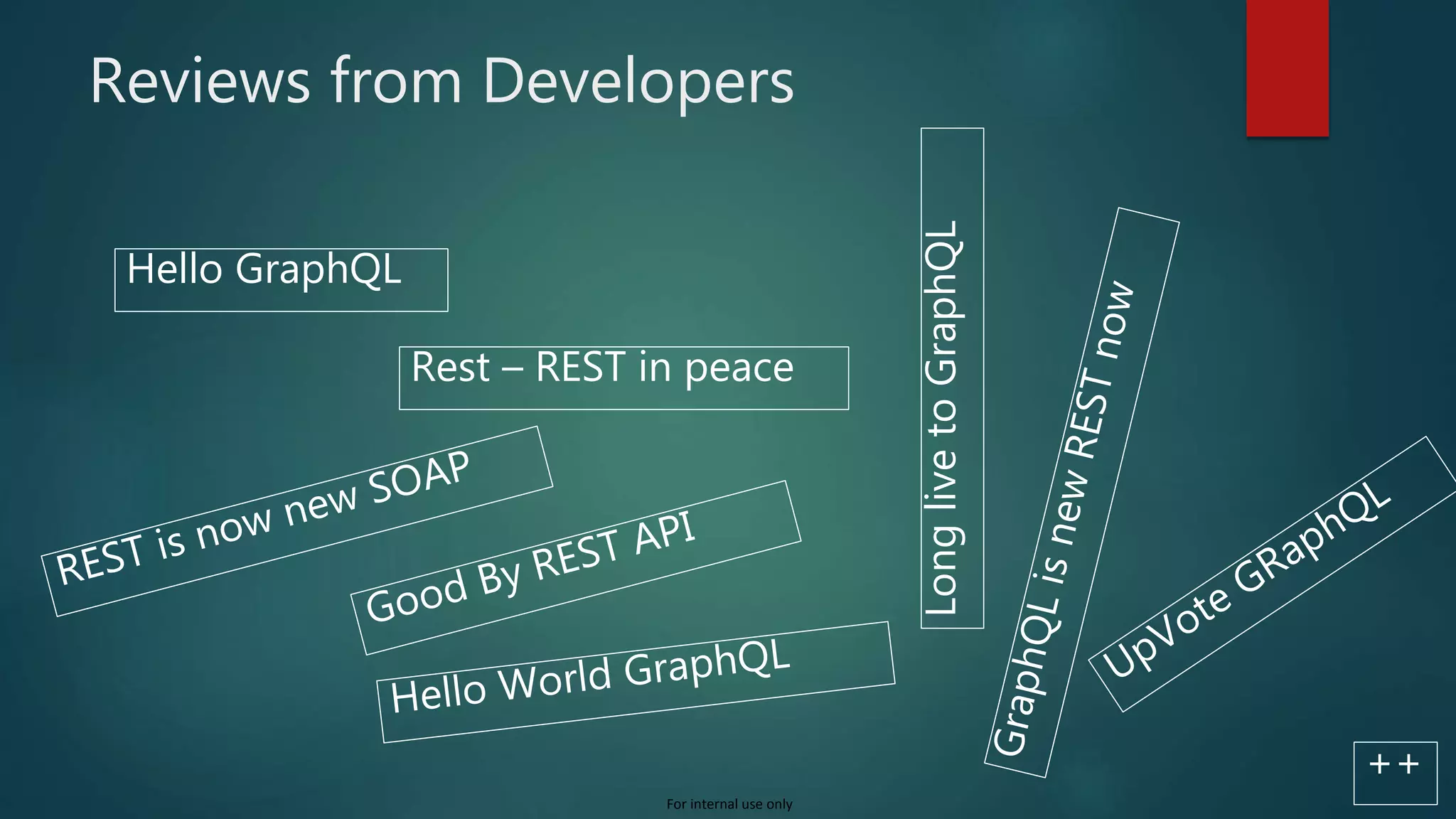 Reviews from Developers

Hello GraphQL

Rest – REST in peace

REST is now new SOAP

Good By REST API

Hello World GraphQL

Long live to GraphQL

GraphQL is new REST now

UpVote GRaphQL

++

For internal use only